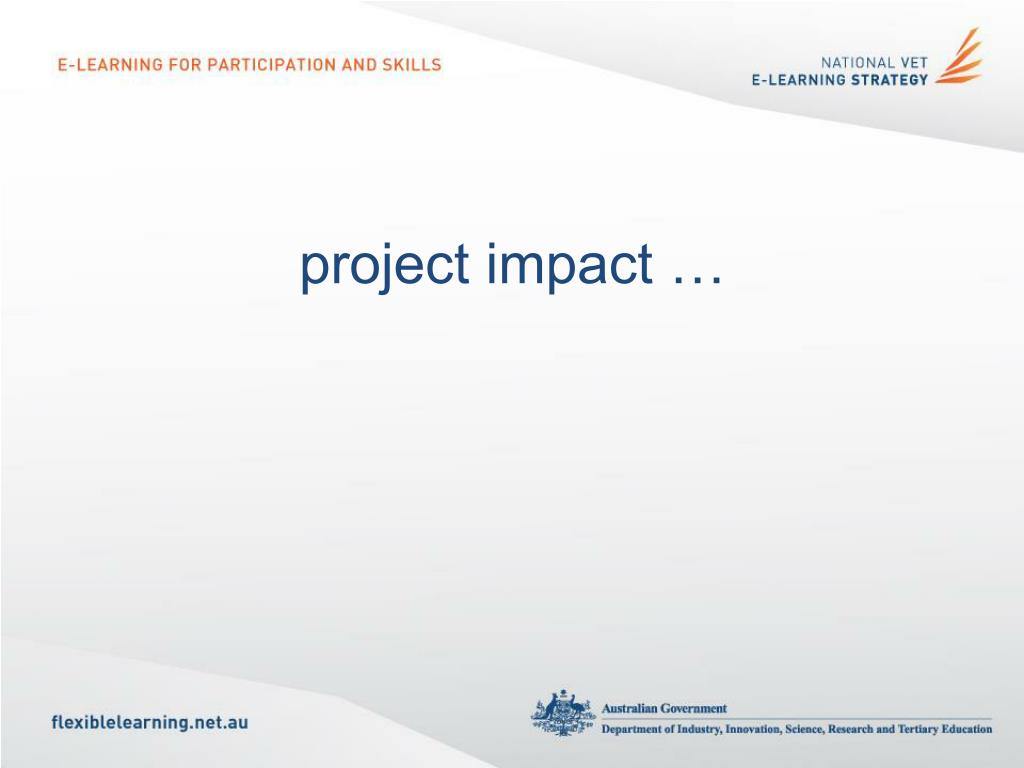 E-LEARNING FOR PARTICIPATION AND SKILLS

NATIONAL VET
E-LEARNING STRATEGY

project impact …

flexiblelearning.net.au

Australian Government
Department of Industry, Innovation, Science, Research and Tertiary Education